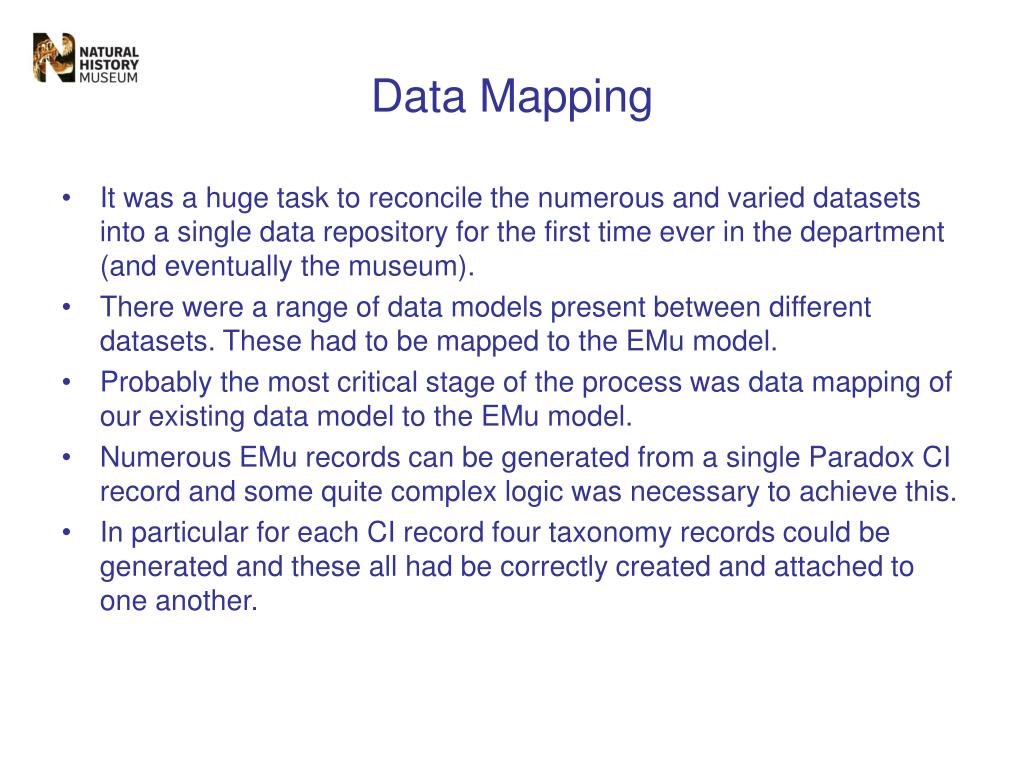 NATURAL HISTORY MUSEUM

Data Mapping

• It was a huge task to reconcile the numerous and varied datasets into a single data repository for the first time ever in the department (and eventually the museum).
• There were a range of data models present between different datasets. These had to be mapped to the EMu model.
• Probably the most critical stage of the process was data mapping of our existing data model to the EMu model.
• Numerous EMu records can be generated from a single Paradox CI record and some quite complex logic was necessary to achieve this.
• In particular for each CI record four taxonomy records could be generated and these all had be correctly created and attached to one another.